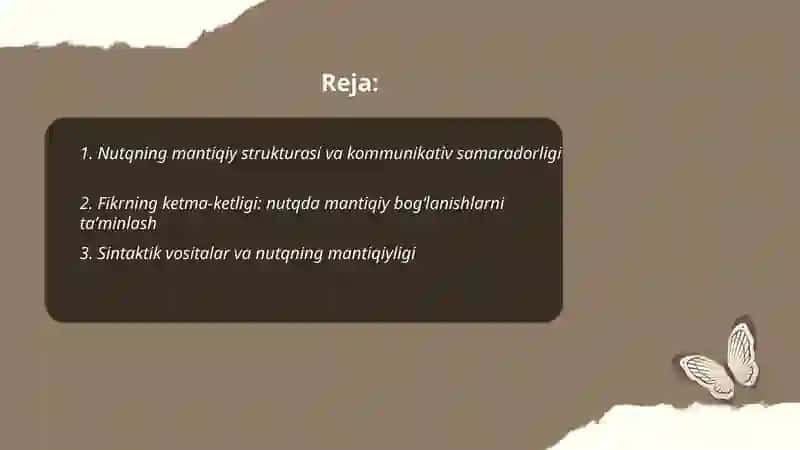 Reja:

1. Nutqning mantiqiy strukturasi va kommunikativ samaradorligi

2. Fikrning ketma-ketligi: nutqda mantiqiy bog'lanishlarni ta'minlash

3. Sintaktik vositalar va nutqning mantiqiyligi